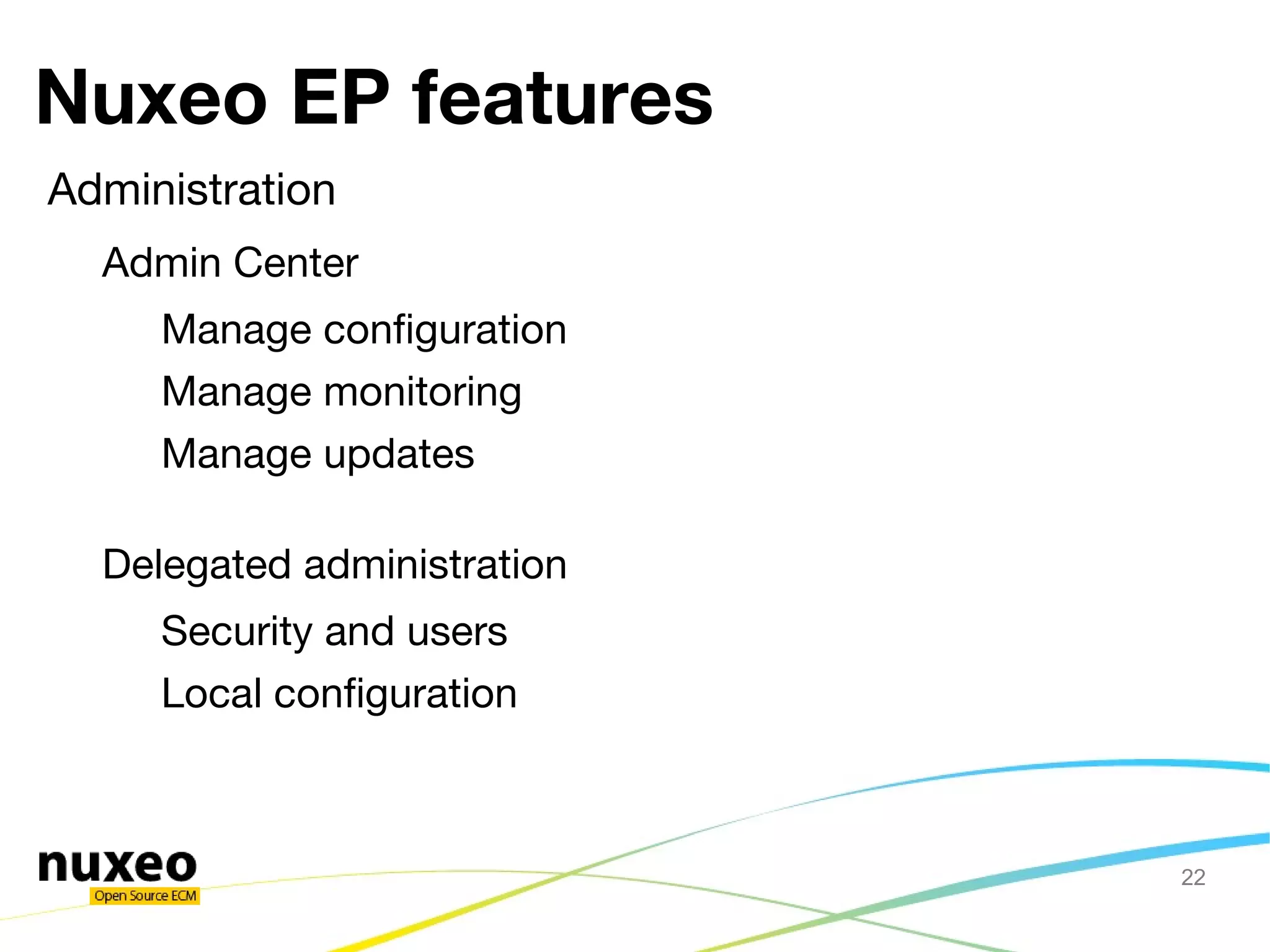 Nuxeo EP features

Administration

Admin Center

Manage configuration

Manage monitoring

Manage updates

Delegated administration

Security and users

Local configuration

nuxeo
Open Source ECM

22